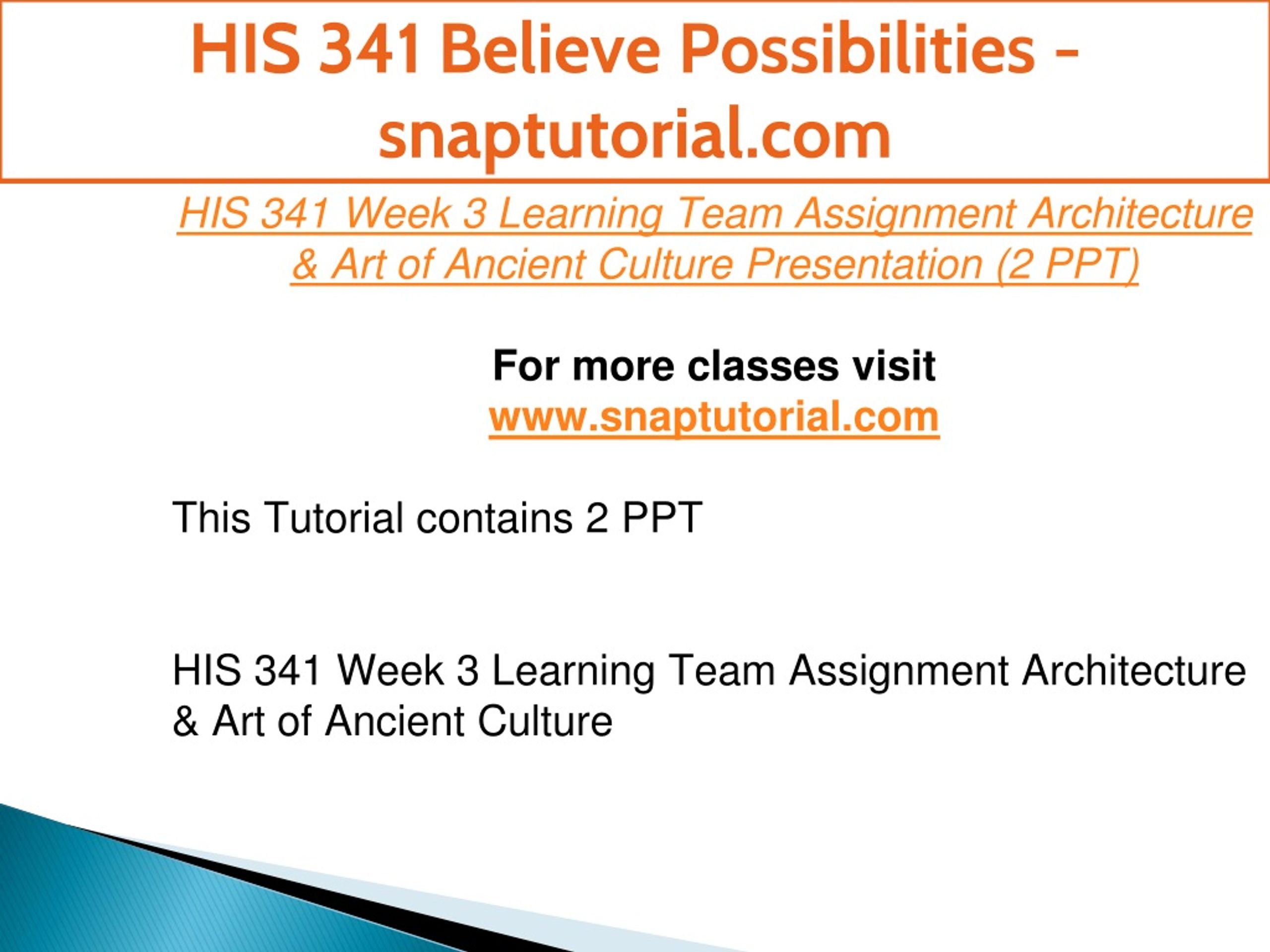 HIS 341 Believe Possibilities - snaptutorial.com

HIS 341 Week 3 Learning Team Assignment Architecture & Art of Ancient Culture Presentation (2 PPT)

For more classes visit
www.snaptutorial.com

This Tutorial contains 2 PPT

HIS 341 Week 3 Learning Team Assignment Architecture & Art of Ancient Culture